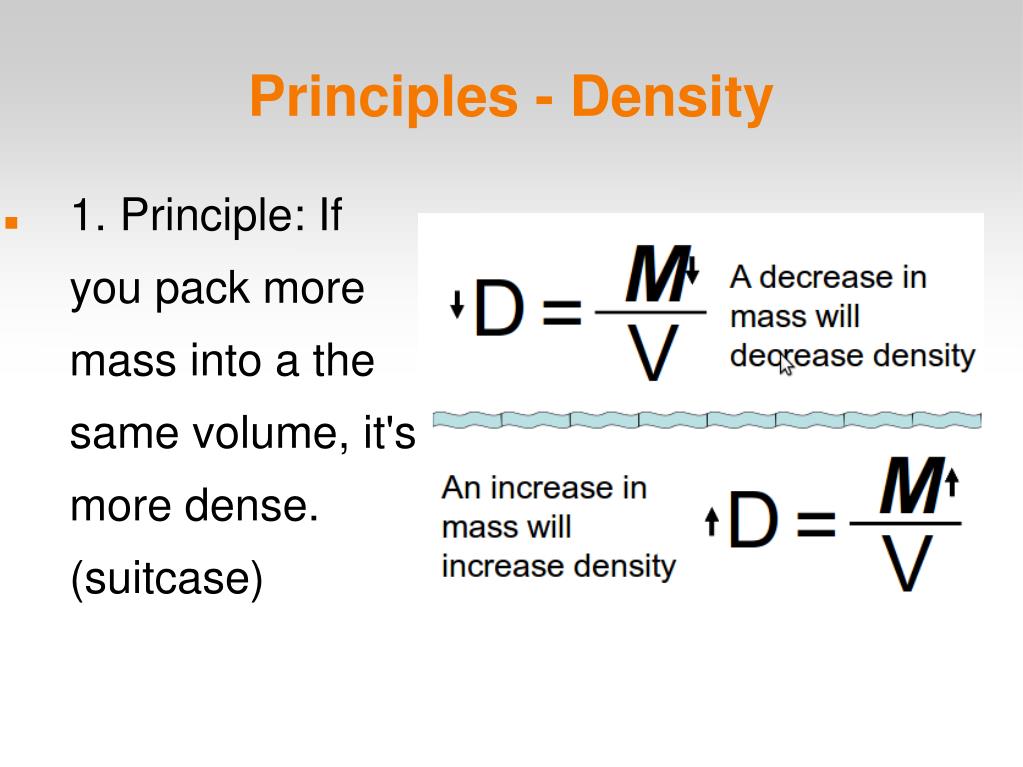 Principles - Density

1. Principle: If you pack more mass into a the same volume, it's more dense. (suitcase)

$\downarrow D = \frac{M\downarrow}{V}$ A decrease in mass will decrease density

An increase in mass will increase density $\uparrow D = \frac{M\uparrow}{V}$